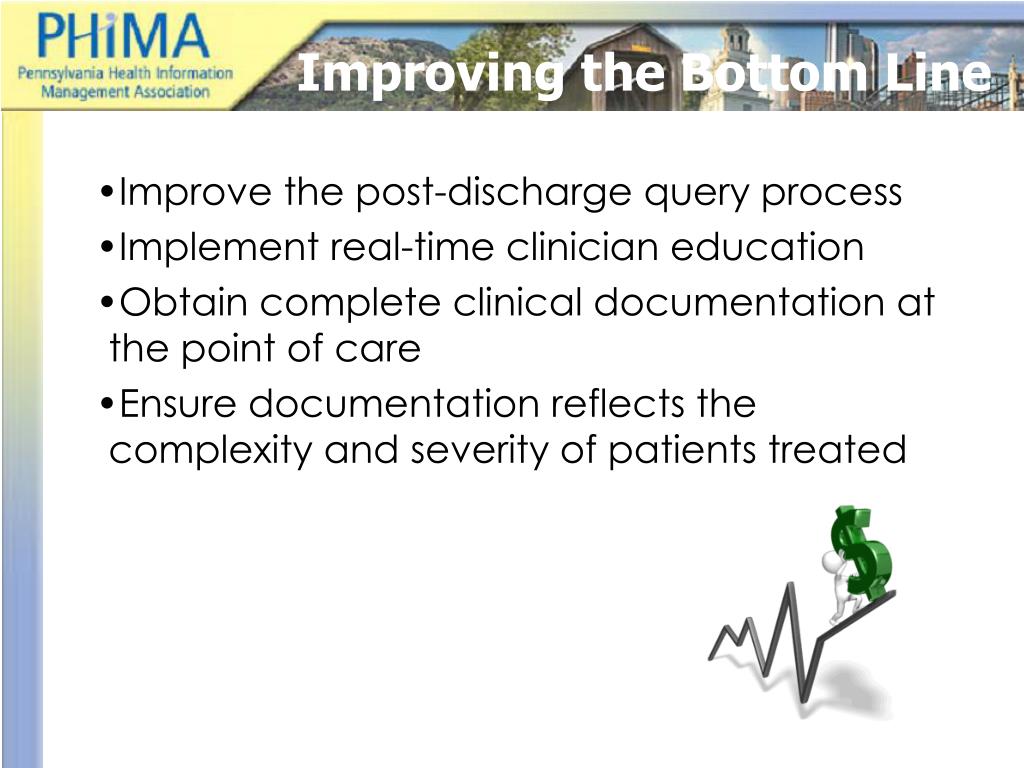 PHiMA
Pennsylvania Health Information Management Association

Improving the Bottom Line

•Improve the post-discharge query process
•Implement real-time clinician education
•Obtain complete clinical documentation at the point of care
•Ensure documentation reflects the complexity and severity of patients treated

$